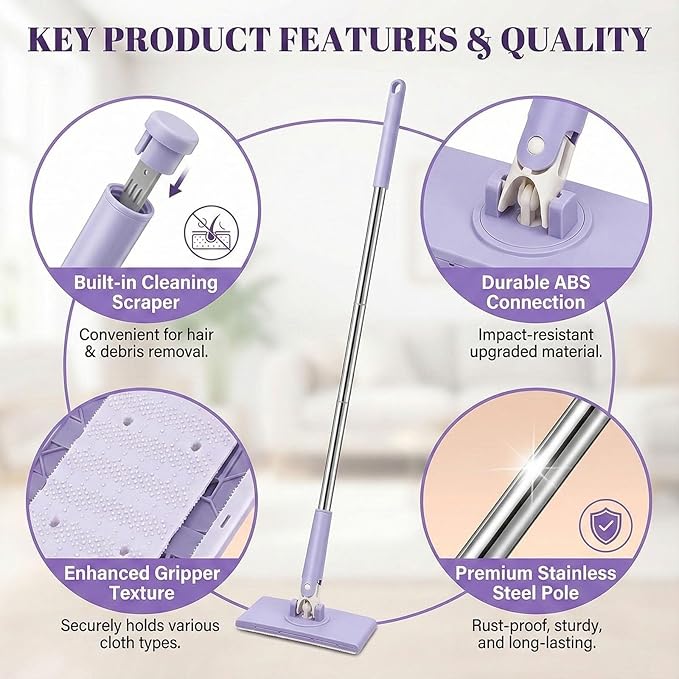 KEY PRODUCT FEATURES & QUALITY

Built-in Cleaning Scraper

Convenient for hair & debris removal.

Durable ABS Connection

Impact-resistant upgraded material.

Enhanced Gripper Texture

Securely holds various cloth types.

Premium Stainless Steel Pole

Rust-proof, sturdy, and long-lasting.